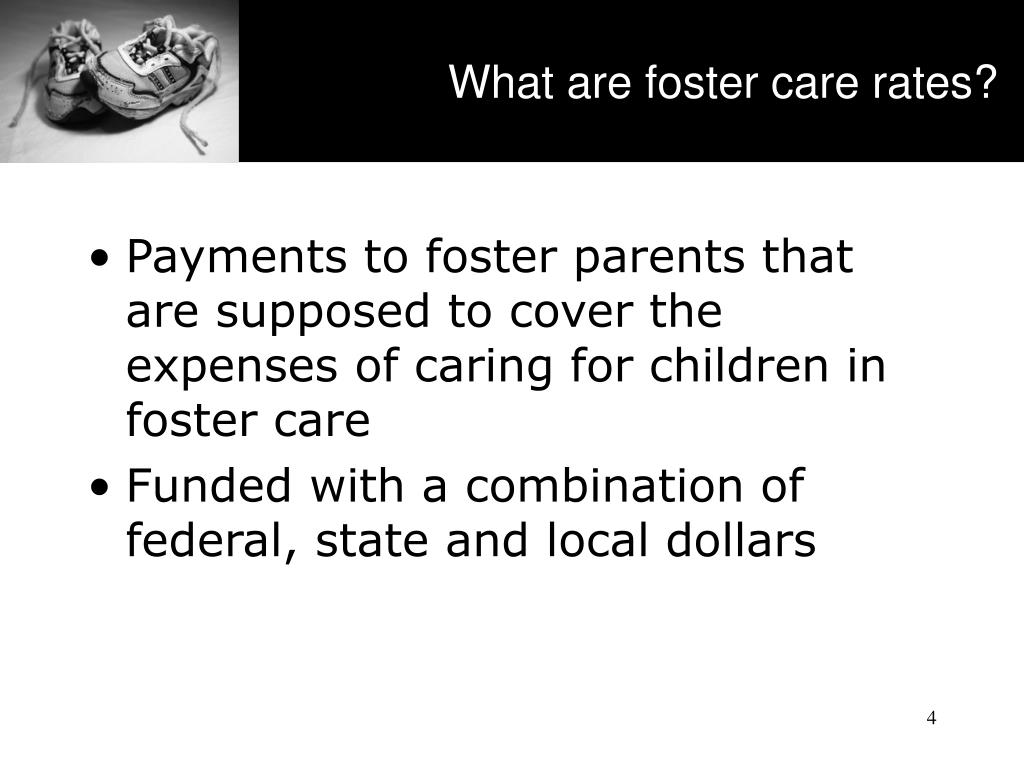 What are foster care rates?

• Payments to foster parents that are supposed to cover the expenses of caring for children in foster care
• Funded with a combination of federal, state and local dollars

4